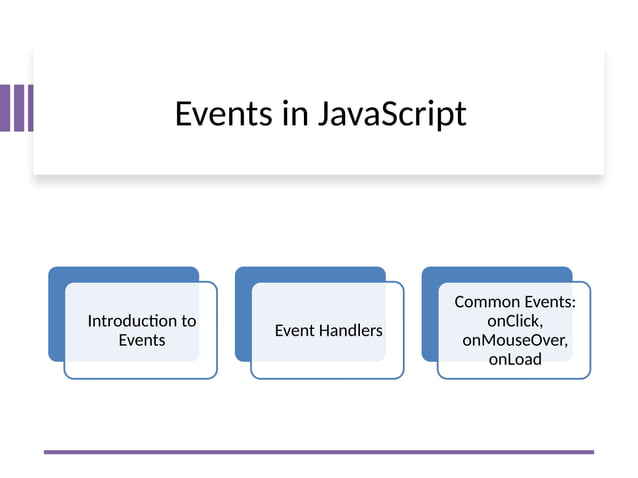 Events in JavaScript

Introduction to Events

Event Handlers

Common Events: onClick, onMouseOver, onLoad